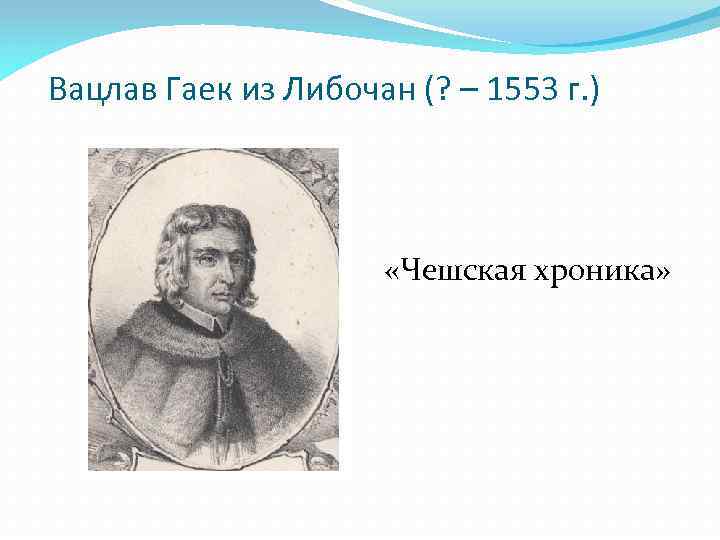 Вацлав Гаек из Либочан (? – 1553 г.)

«Чешская хроника»